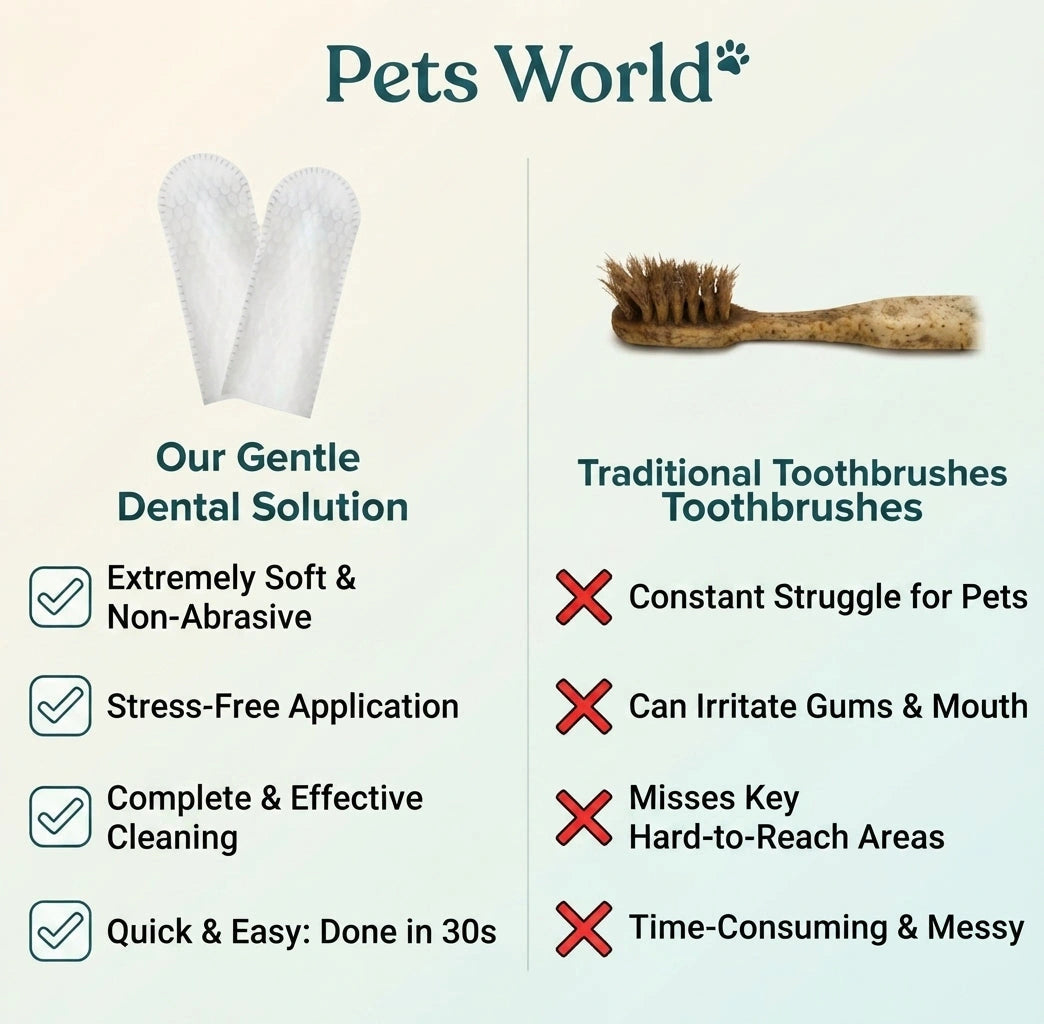 Pets World

Our Gentle Dental Solution

Extremely Soft & Non-Abrasive

Stress-Free Application

Complete & Effective Cleaning

Quick & Easy: Done in 30s

Traditional Toothbrushes Toothbrushes

Constant Struggle for Pets

Can Irritate Gums & Mouth

Misses Key Hard-to-Reach Areas

Time-Consuming & Messy